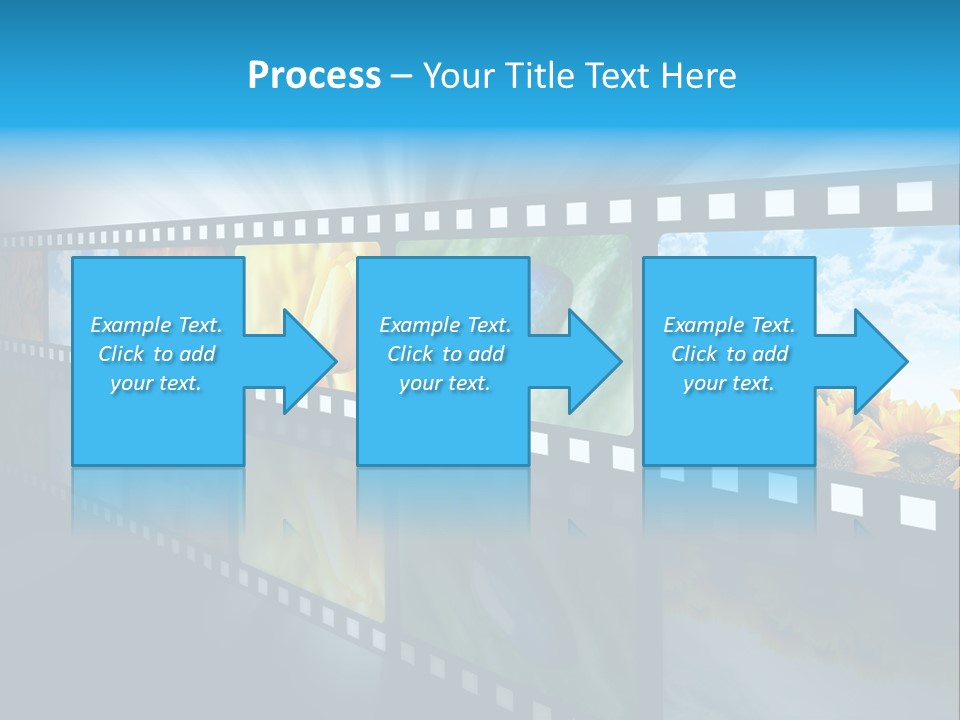 Process – Your Title Text Here

Example Text. Click to add your text.

Example Text. Click to add your text.

Example Text. Click to add your text.